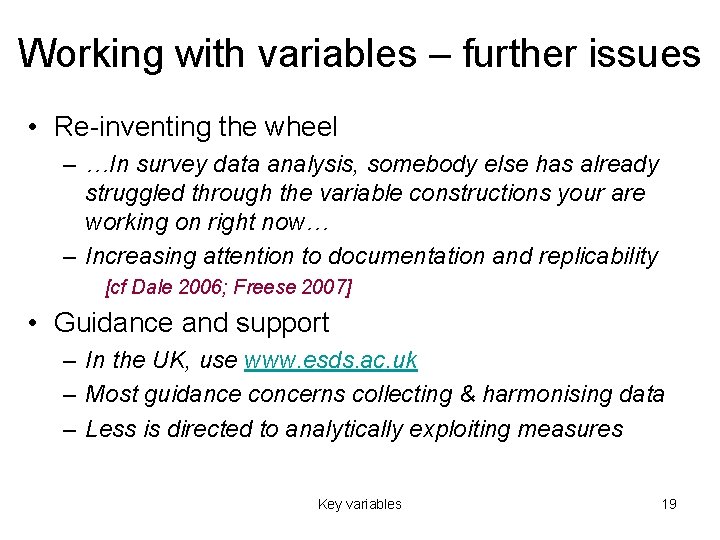 Working with variables – further issues

• Re-inventing the wheel
– …In survey data analysis, somebody else has already struggled through the variable constructions your are working on right now…
– Increasing attention to documentation and replicability
[cf Dale 2006; Freese 2007]

• Guidance and support
– In the UK, use www.esds.ac.uk
– Most guidance concerns collecting & harmonising data
– Less is directed to analytically exploiting measures

Key variables

19